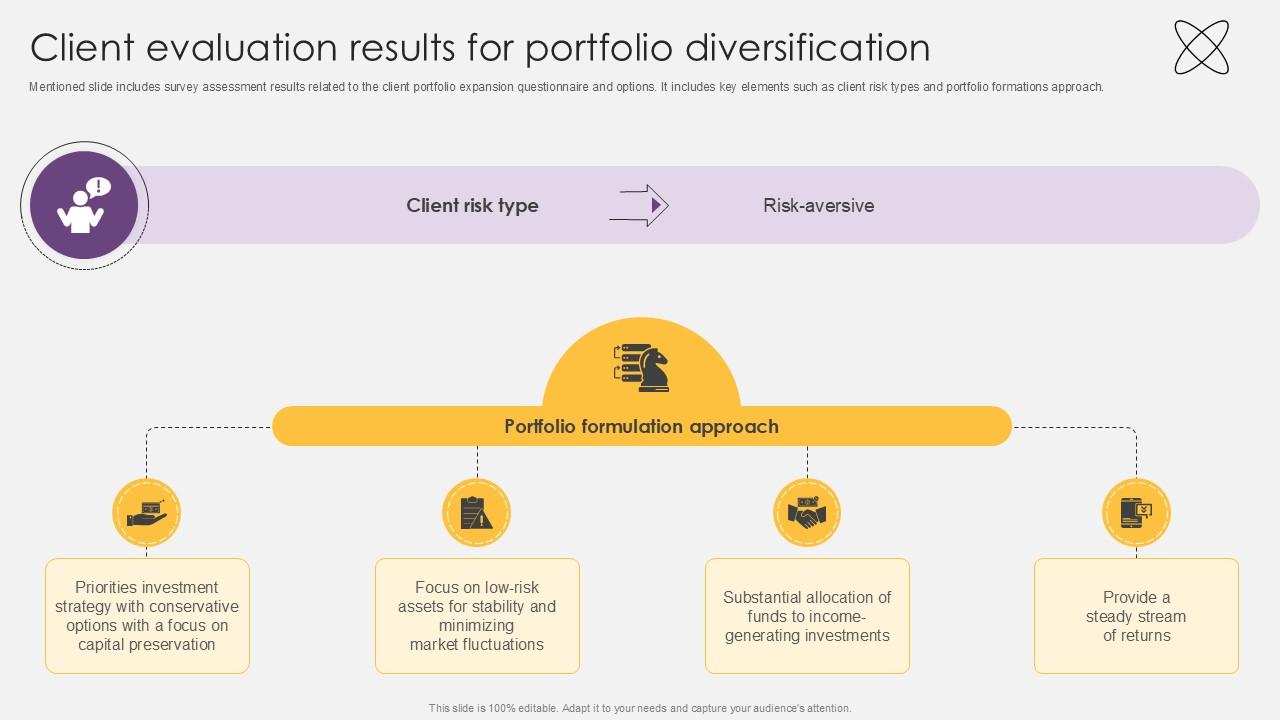 Client evaluation results for portfolio diversification

Mentioned slide includes survey assessment results related to the client portfolio expansion questionnaire and options. It includes key elements such as client risk types and portfolio formations approach.

Client risk type

Risk-aversive

Portfolio formulation approach

Priorities investment strategy with conservative options with a focus on capital preservation

Focus on low-risk assets for stability and minimizing market fluctuations

Substantial allocation of funds to income-generating investments

Provide a steady stream of returns

This slide is 100% editable. Adapt it to your needs and capture your audience's attention.